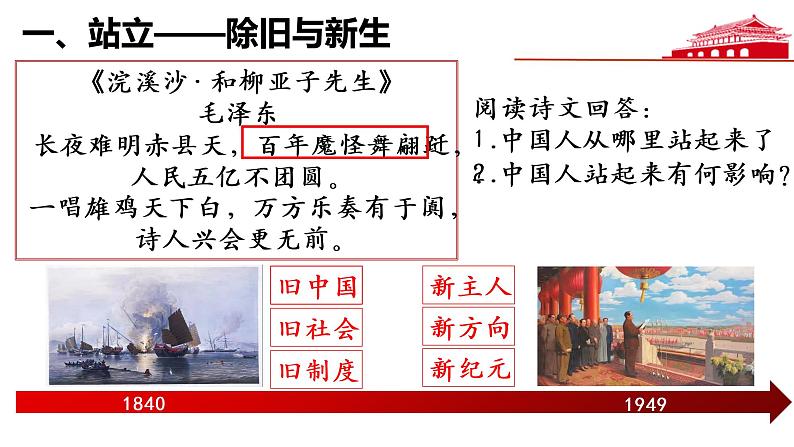 一、站立——除旧与新生

《浣溪沙·和柳亚子先生》
毛泽东
长夜难明赤县天，百年魔怪舞翩跹，
人民五亿不团圆。
一唱雄鸡天下白，万方乐奏有于阗，
诗人兴会更无前。

阅读诗文回答：
1.中国人从哪里站起来了
2.中国人站起来有何影响？

旧中国
旧社会
旧制度

新主人
新方向
新纪元

1840
1949